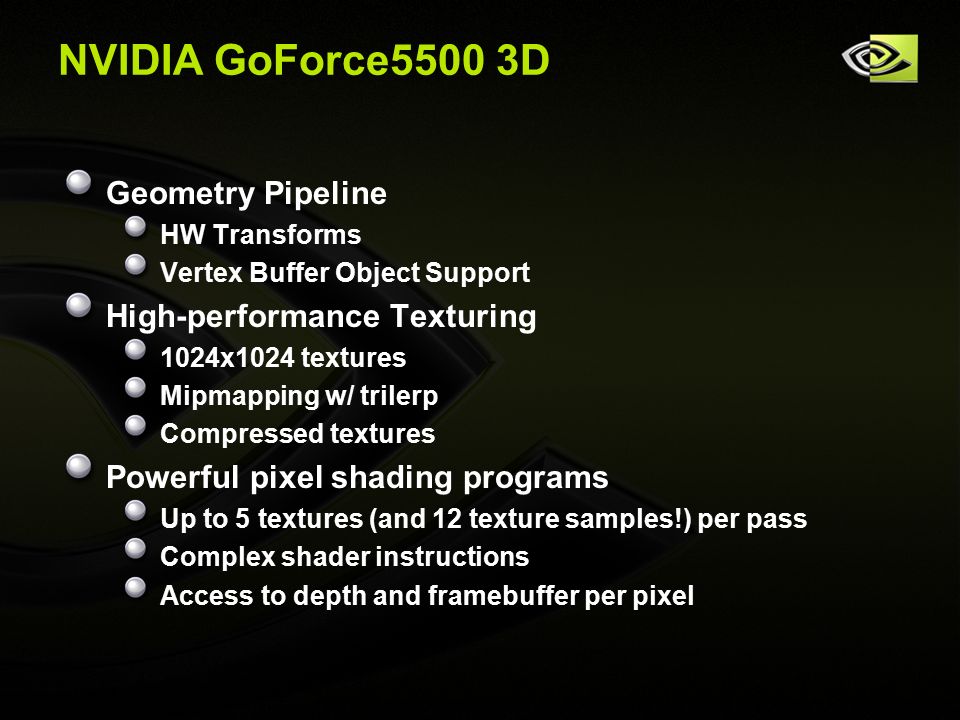 NVIDIA GoForce5500 3D

Geometry Pipeline
HW Transforms
Vertex Buffer Object Support
High-performance Texturing
1024x1024 textures
Mipmapping w/ trilerp
Compressed textures
Powerful pixel shading programs
Up to 5 textures (and 12 texture samples!) per pass
Complex shader instructions
Access to depth and framebuffer per pixel